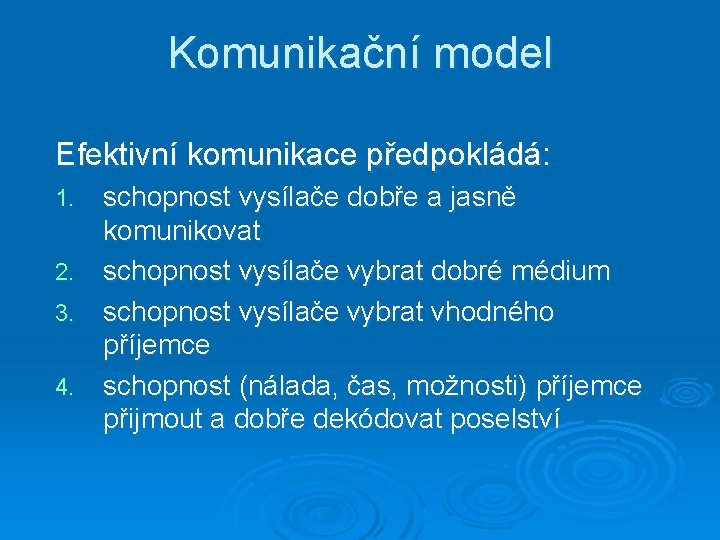 Komunikační model

Efektivní komunikace předpokládá:

1. schopnost vysílače dobře a jasně komunikovat
2. schopnost vysílače vybrat dobré médium
3. schopnost vysílače vybrat vhodného příjemce
4. schopnost (nálada, čas, možnosti) příjemce přijmout a dobře dekódovat poselství